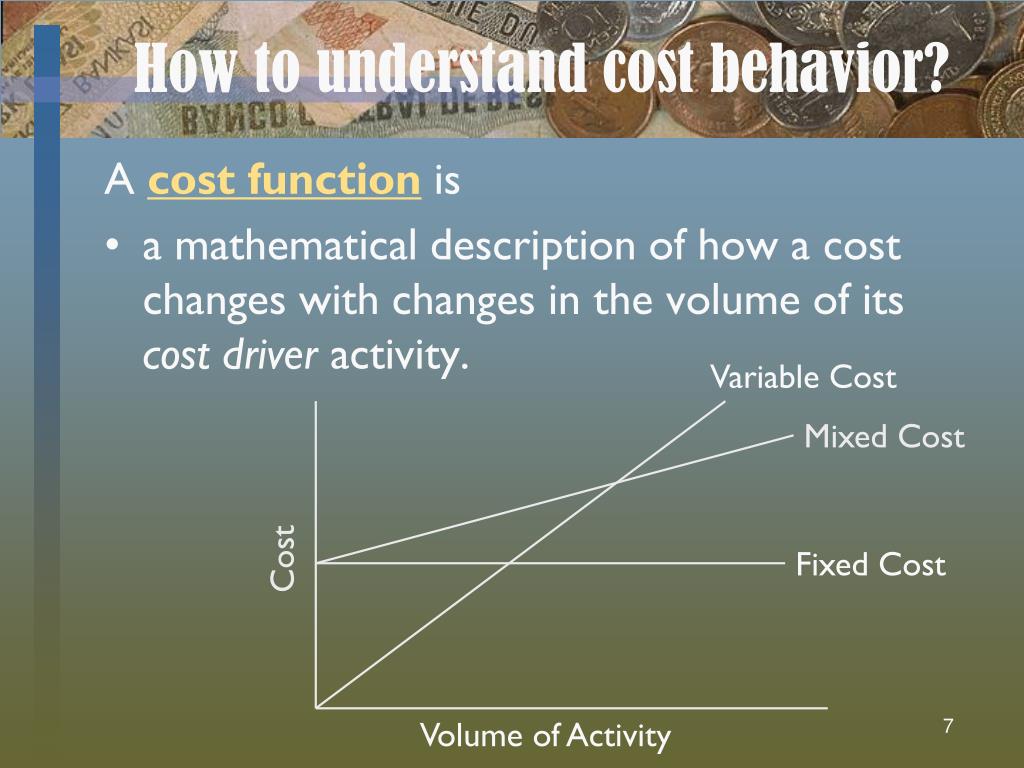 How to understand cost behavior?

A cost function is

• a mathematical description of how a cost changes with changes in the volume of its cost driver activity.

Variable Cost

Mixed Cost

Fixed Cost

Cost

Volume of Activity

7